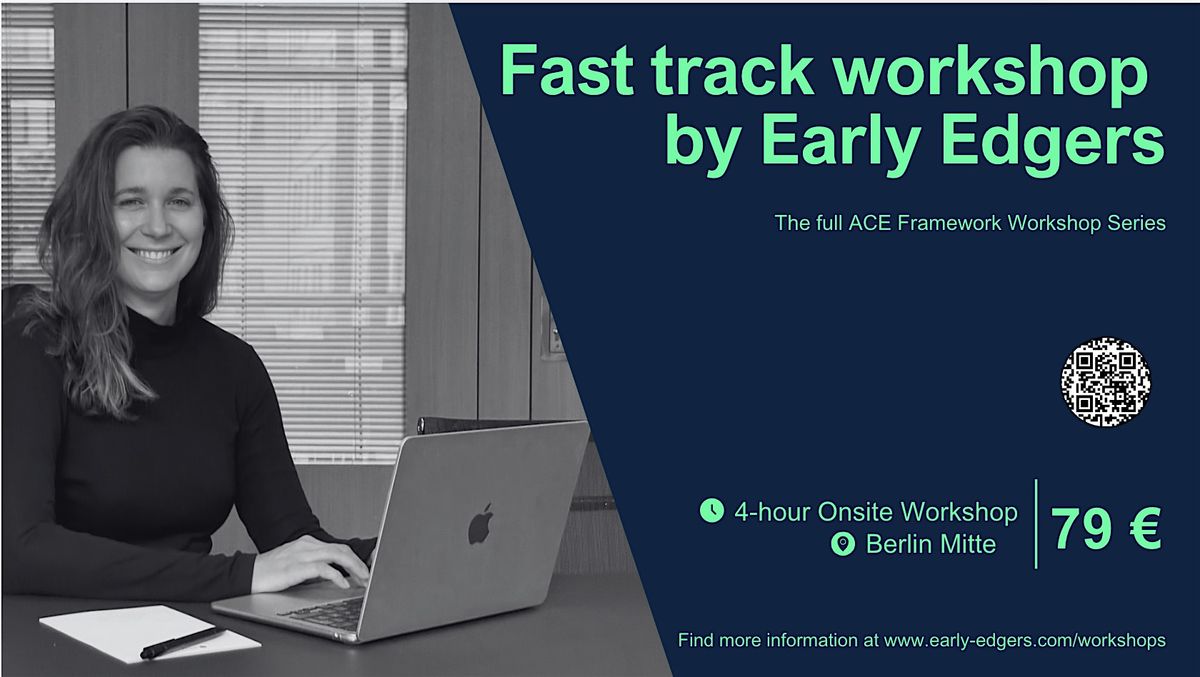 Fast track workshop by Early Edgers

The full ACE Framework Workshop Series

4-hour Onsite Workshop
Berlin Mitte

79 €

Find more information at www.early-edgers.com/workshops